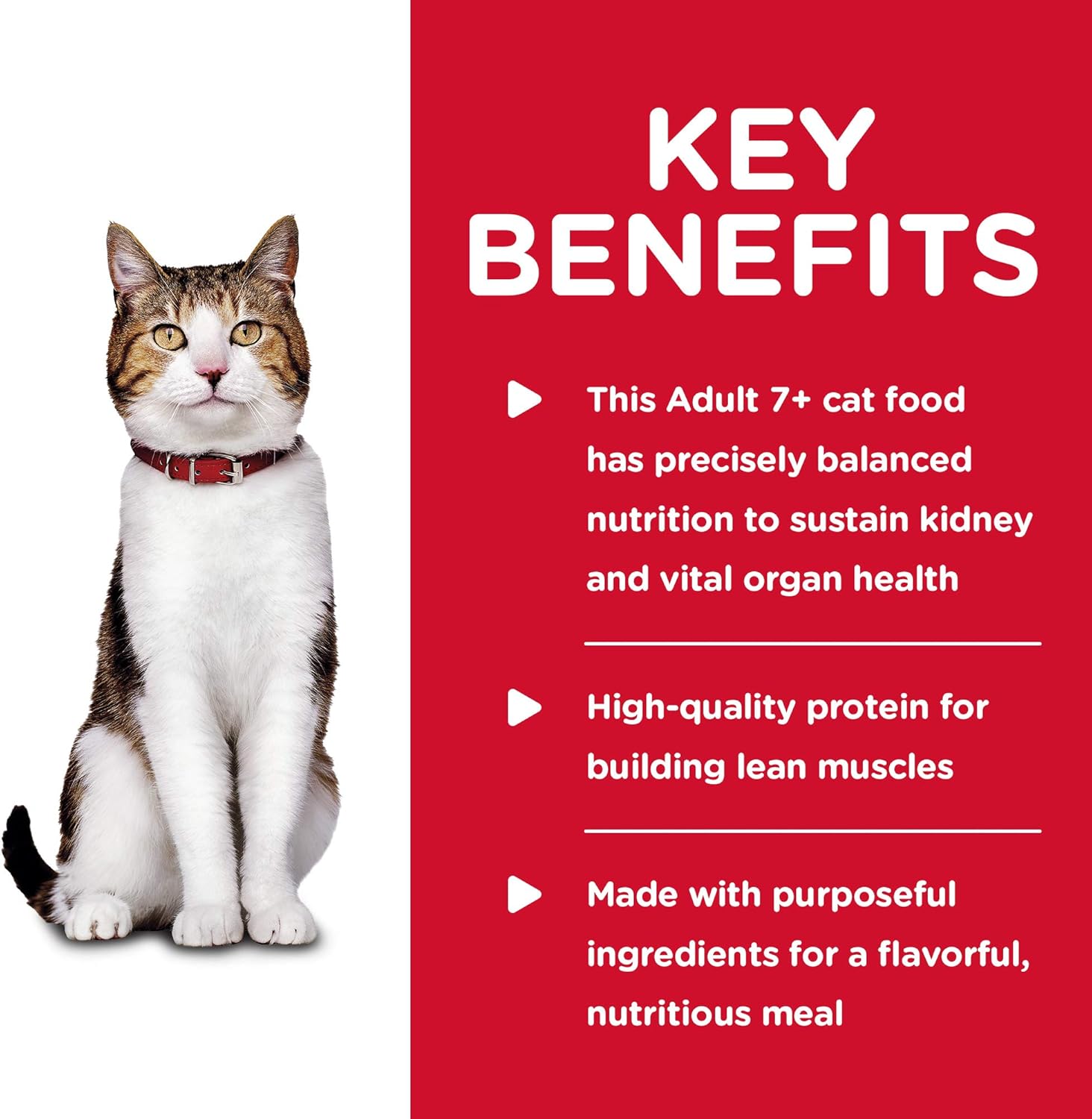 KEY BENEFITS

This Adult 7+ cat food has precisely balanced nutrition to sustain kidney and vital organ health

High-quality protein for building lean muscles

Made with purposeful ingredients for a flavorful, nutritious meal